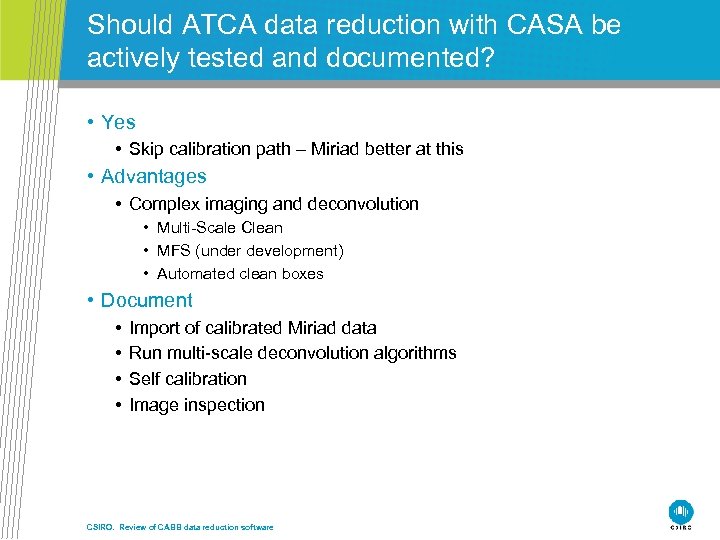 Should ATCA data reduction with CASA be actively tested and documented?

• Yes
 • Skip calibration path – Miriad better at this
• Advantages
 • Complex imaging and deconvolution
  • Multi-Scale Clean
  • MFS (under development)
  • Automated clean boxes
• Document
 • Import of calibrated Miriad data
 • Run multi-scale deconvolution algorithms
 • Self calibration
 • Image inspection

CSIRO. Review of CABB data reduction software

CSIRO